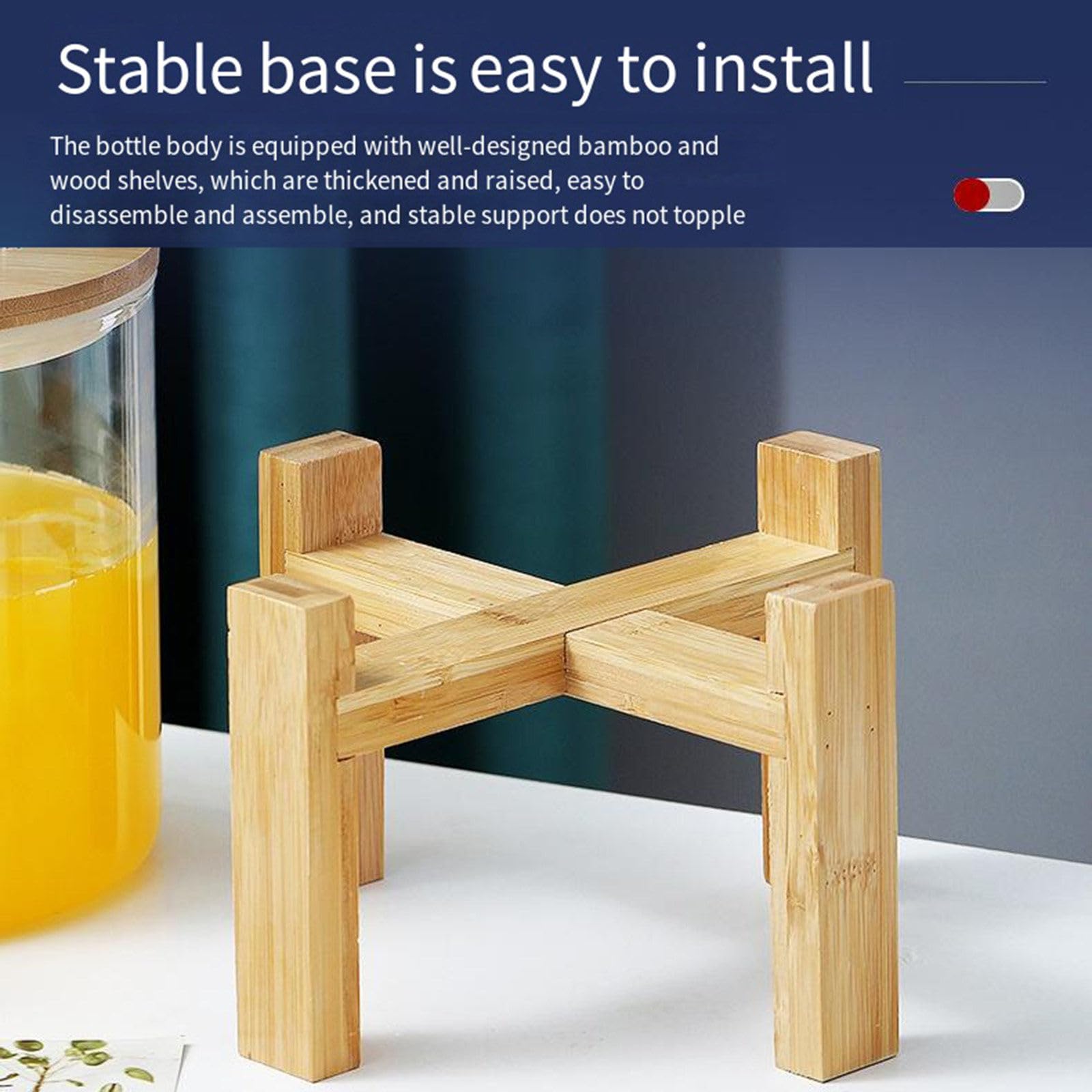 Stable base is easy to install

The bottle body is equipped with well-designed bamboo and wood shelves, which are thickened and raised, easy to disassemble and assemble, and stable support does not topple